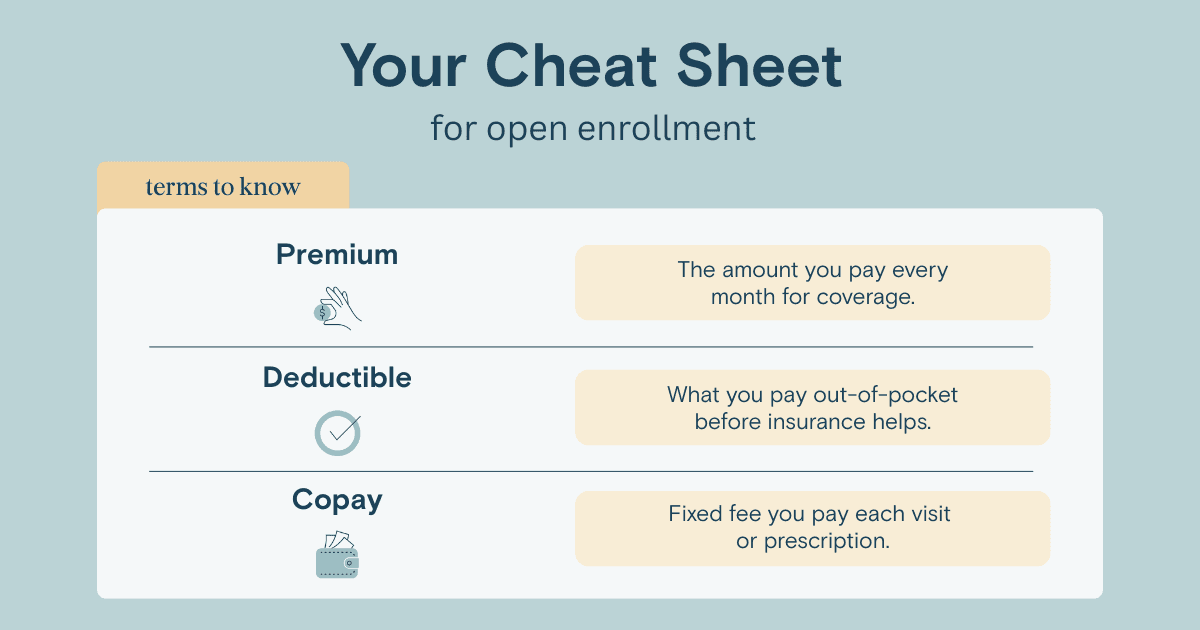 Your Cheat Sheet

for open enrollment

terms to know

Premium

$

The amount you pay every month for coverage.

Deductible

What you pay out-of-pocket before insurance helps.

Copay

Fixed fee you pay each visit or prescription.